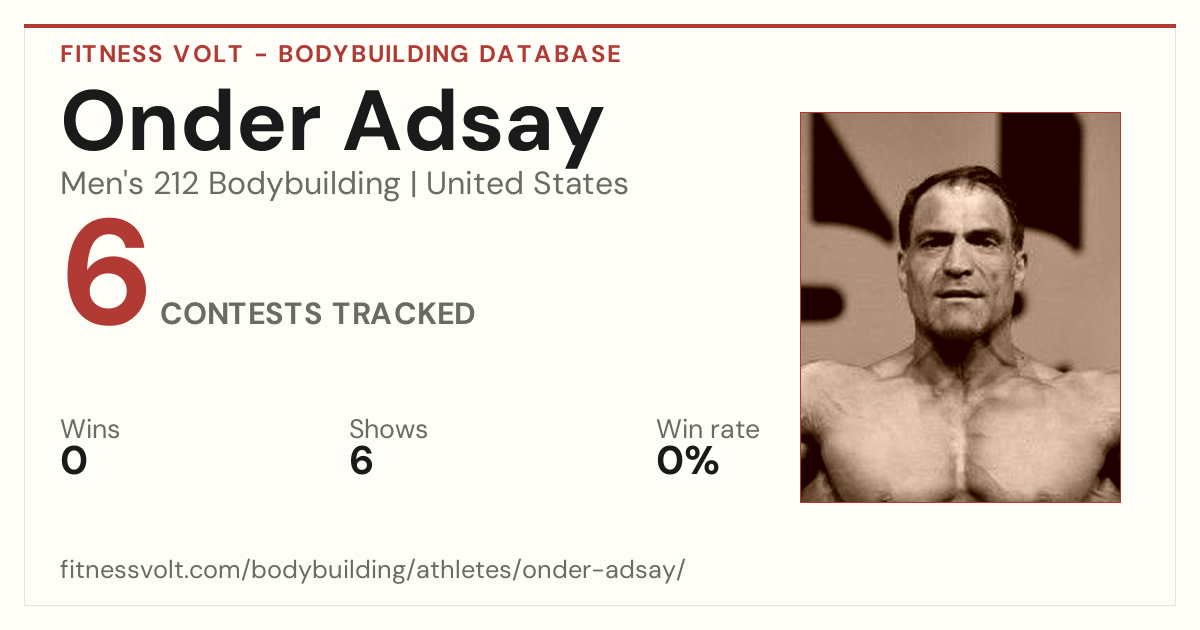 FITNESS VOLT - BODYBUILDING DATABASE

Onder Adsay

Men's 212 Bodybuilding | United States

6 CONTESTS TRACKED

Wins
0

Shows
6

Win rate
0%

fitnessvolt.com/bodybuilding/athletes/onder-adsay/